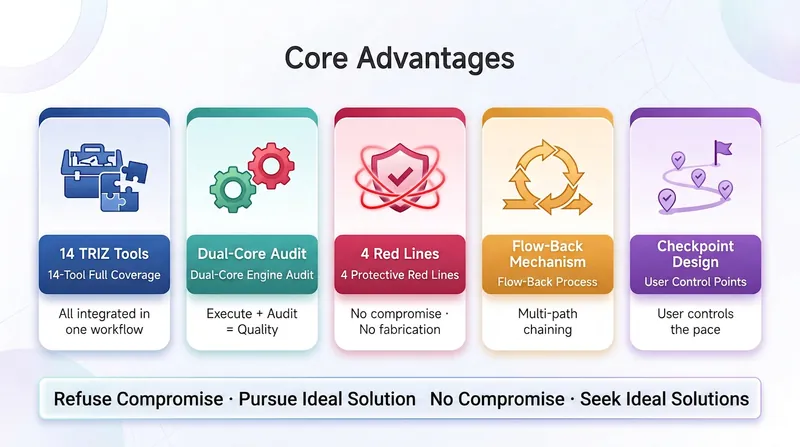 Core Advantages

14 TRIZ Tools
14-Tool Full Coverage

All integrated in one workflow

Dual-Core Audit
Dual-Core Engine Audit

Execute + Audit = Quality

4 Red Lines
4 Protective Red Lines

No compromise · No fabrication

Flow-Back Mechanism
Flow-Back Process

Multi-path chaining

Checkpoint Design
User Control Points

User controls the pace

Refuse Compromise · Pursue Ideal Solution No Compromise · Seek Ideal Solutions